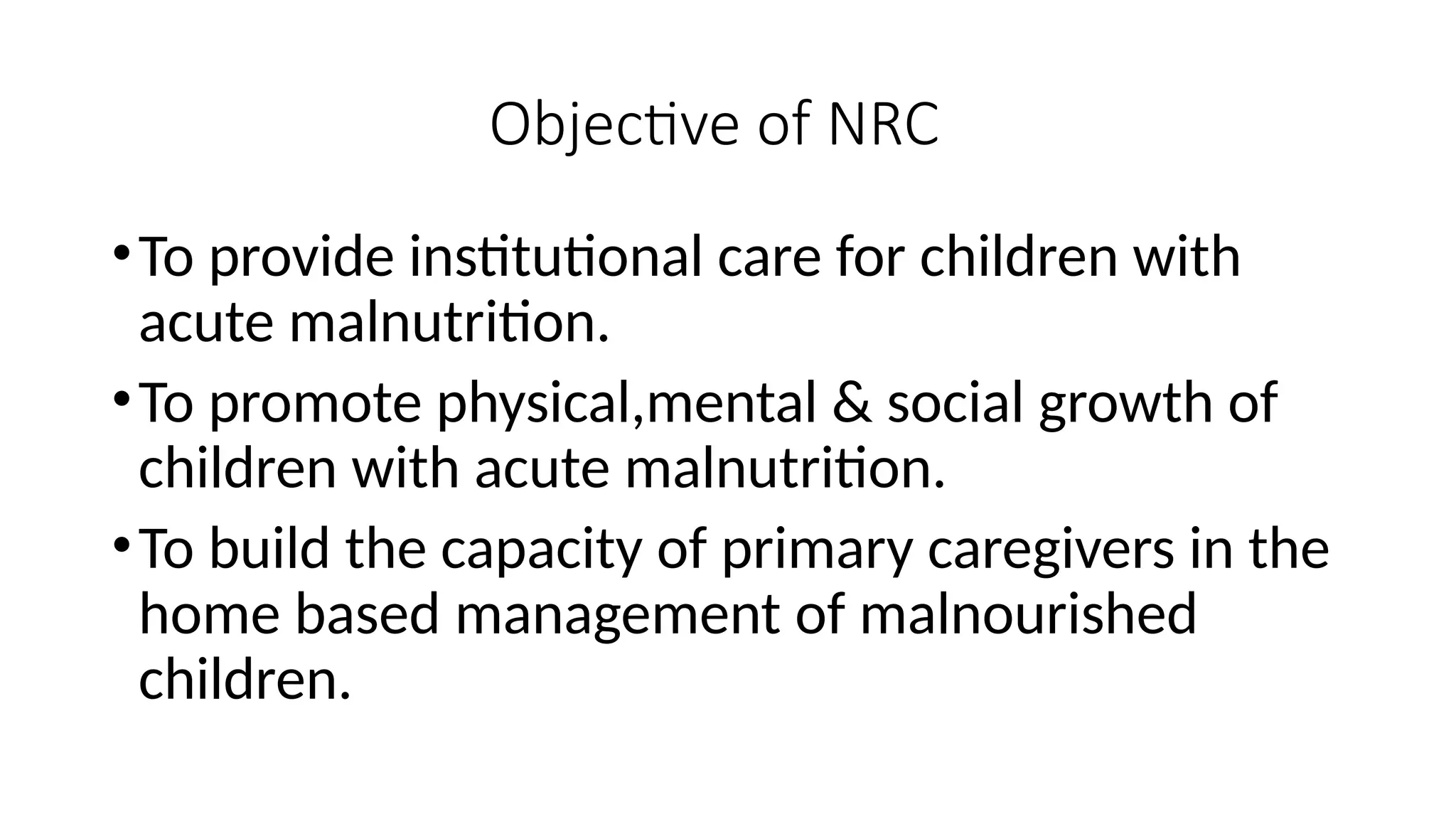 Objective of NRC

• To provide institutional care for children with acute malnutrition.

• To promote physical,mental & social growth of children with acute malnutrition.

• To build the capacity of primary caregivers in the home based management of malnourished children.